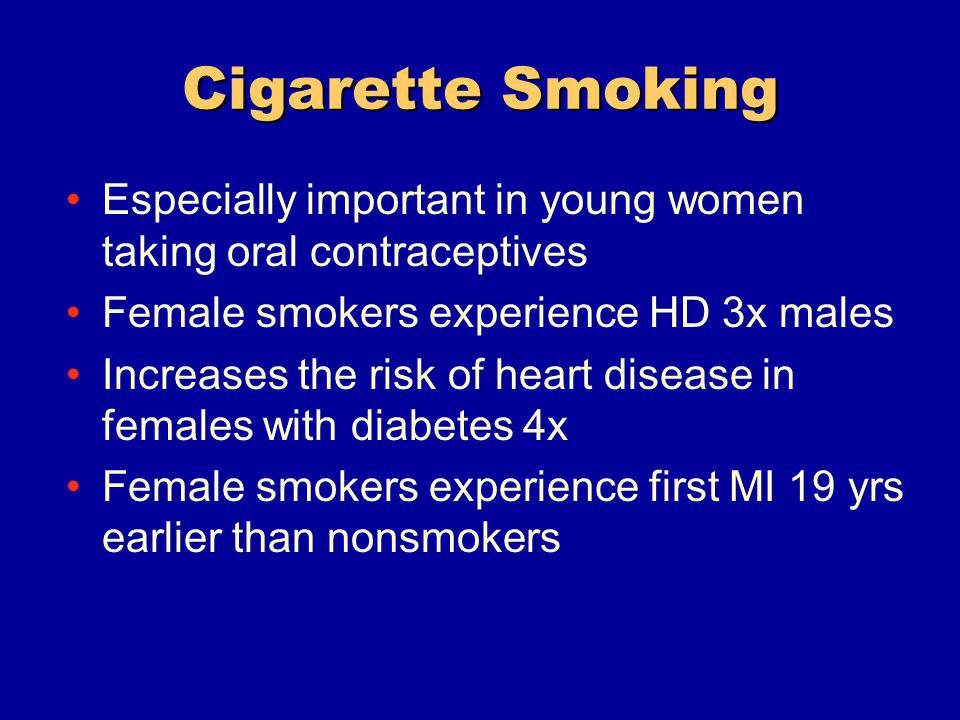 Cigarette Smoking

• Especially important in young women taking oral contraceptives
• Female smokers experience HD 3x males
• Increases the risk of heart disease in females with diabetes 4x
• Female smokers experience first MI 19 yrs earlier than nonsmokers